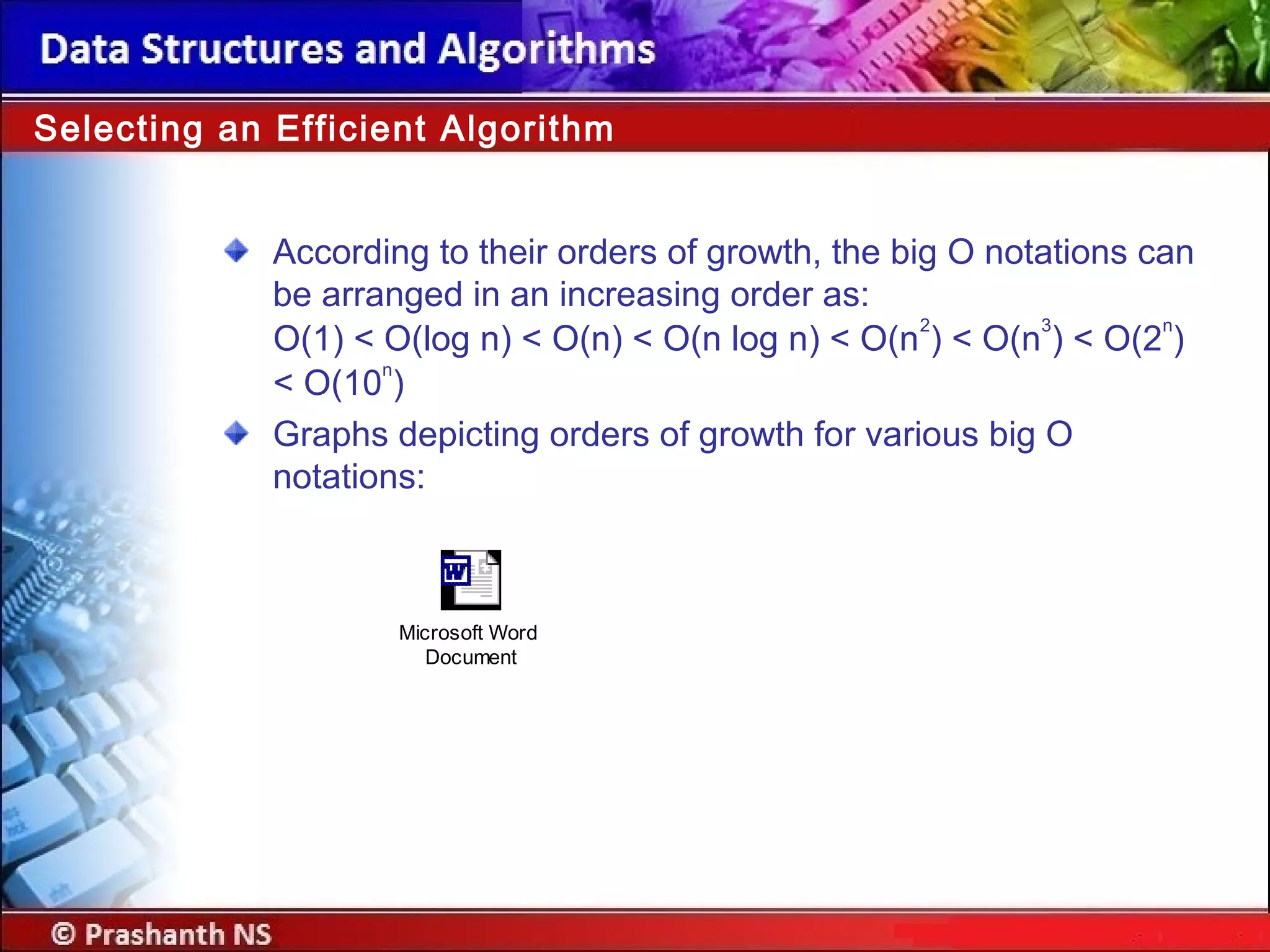 Data Structures and Algorithms

Selecting an Efficient Algorithm

According to their orders of growth, the big O notations can be arranged in an increasing order as:
$O(1) < O(\log n) < O(n) < O(n \log n) < O(n^2) < O(n^3) < O(2^n) < O(10^n)$

Graphs depicting orders of growth for various big O notations:

Microsoft Word Document

© Prashanth NS